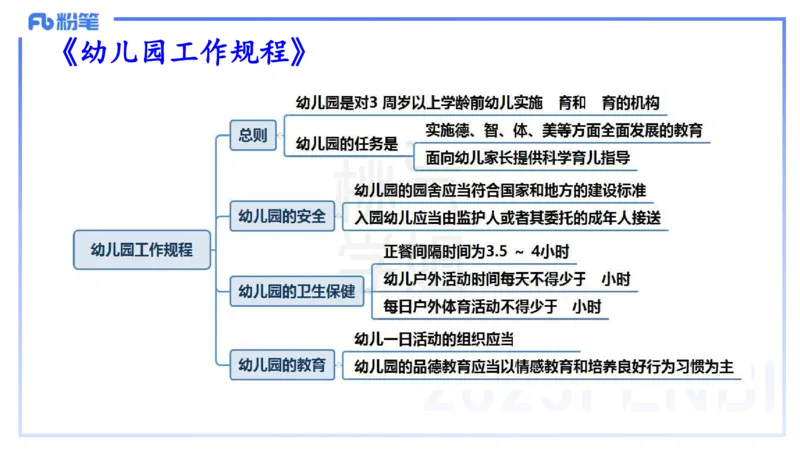 Fb 粉笔

《幼儿园工作规程》

幼儿园工作规程

总则

幼儿园是对3 周岁以上学龄前幼儿实施 育和 育的机构

幼儿园的任务是

实施德、智、体、美等方面全面发展的教育

面向幼儿家长提供科学育儿指导

幼儿园的安全

幼儿园的园舍应当符合国家和地方的建设标准

入园幼儿应当由监护人或者其委托的成年人接送

幼儿园的卫生保健

正餐间隔时间为3.5 ~ 4小时

幼儿户外活动时间每天不得少于 小时

每日户外体育活动不得少于 小时

幼儿园的教育

幼儿一日活动的组织应当

幼儿园的品德教育应当以情感教育和培养良好行为习惯为主